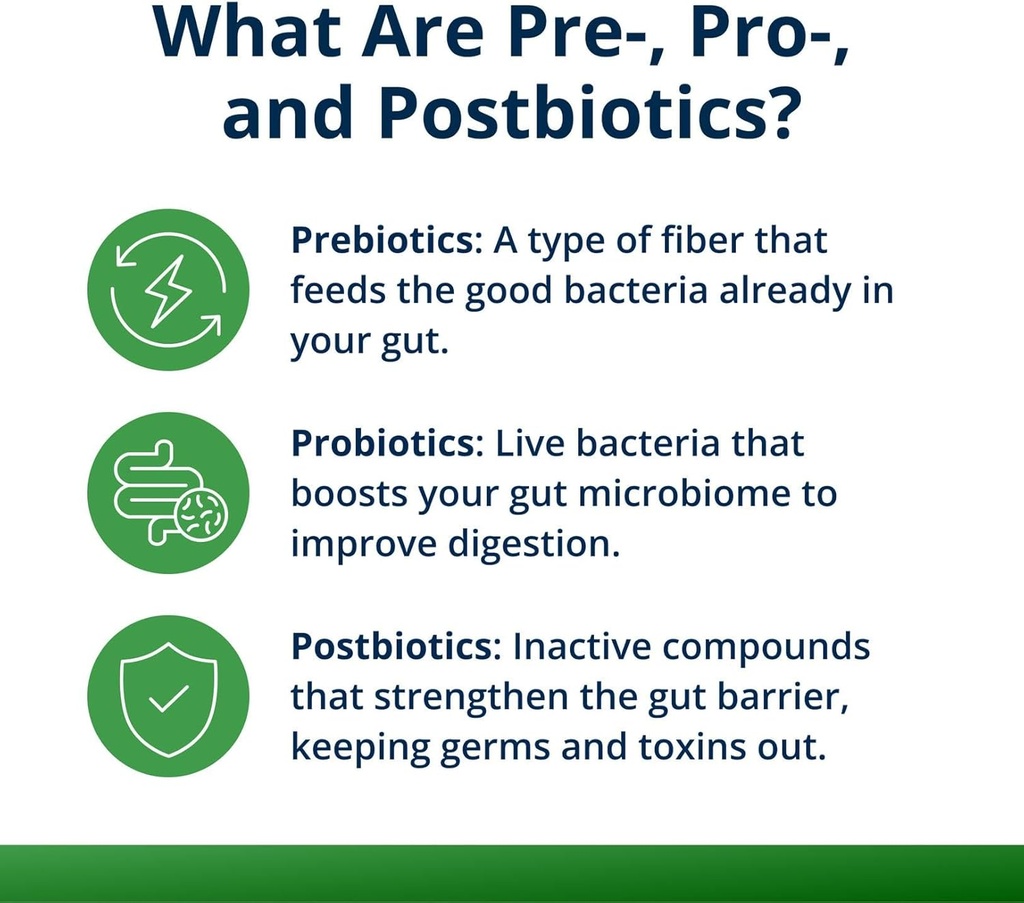 What Are Pre-, Pro-, and Postbiotics?

Prebiotics: A type of fiber that feeds the good bacteria already in your gut.

Probiotics: Live bacteria that boosts your gut microbiome to improve digestion.

Postbiotics: Inactive compounds that strengthen the gut barrier, keeping germs and toxins out.